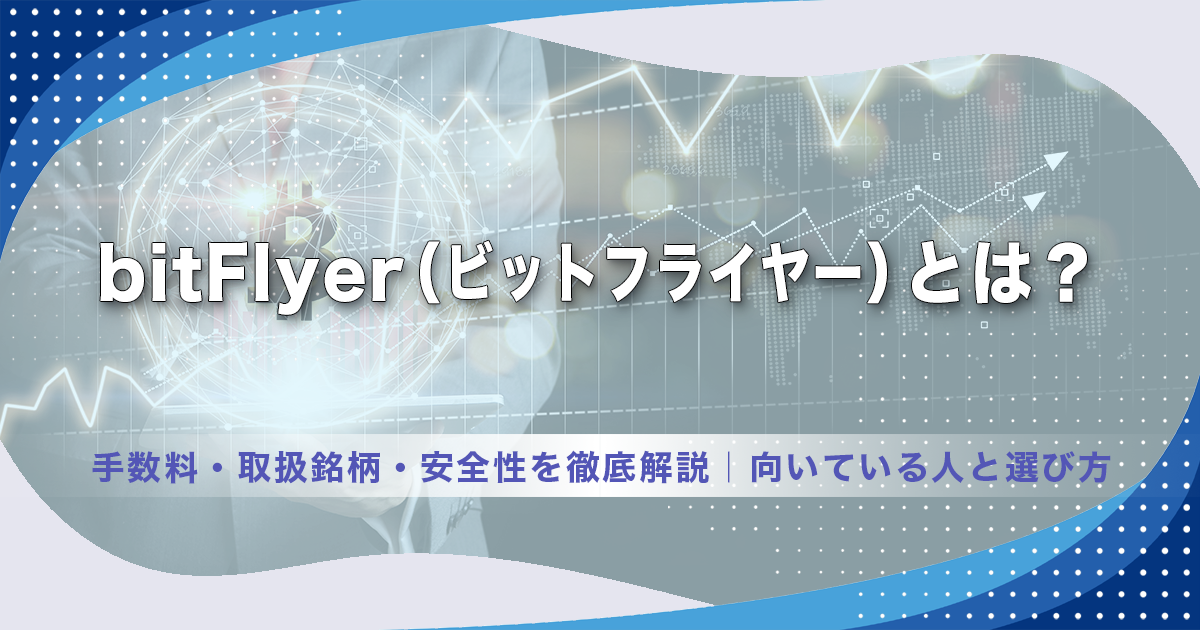 bitFlyer（ビットフライヤー）とは？

手数料・取扱銘柄・安全性を徹底解説｜向いている人と選び方